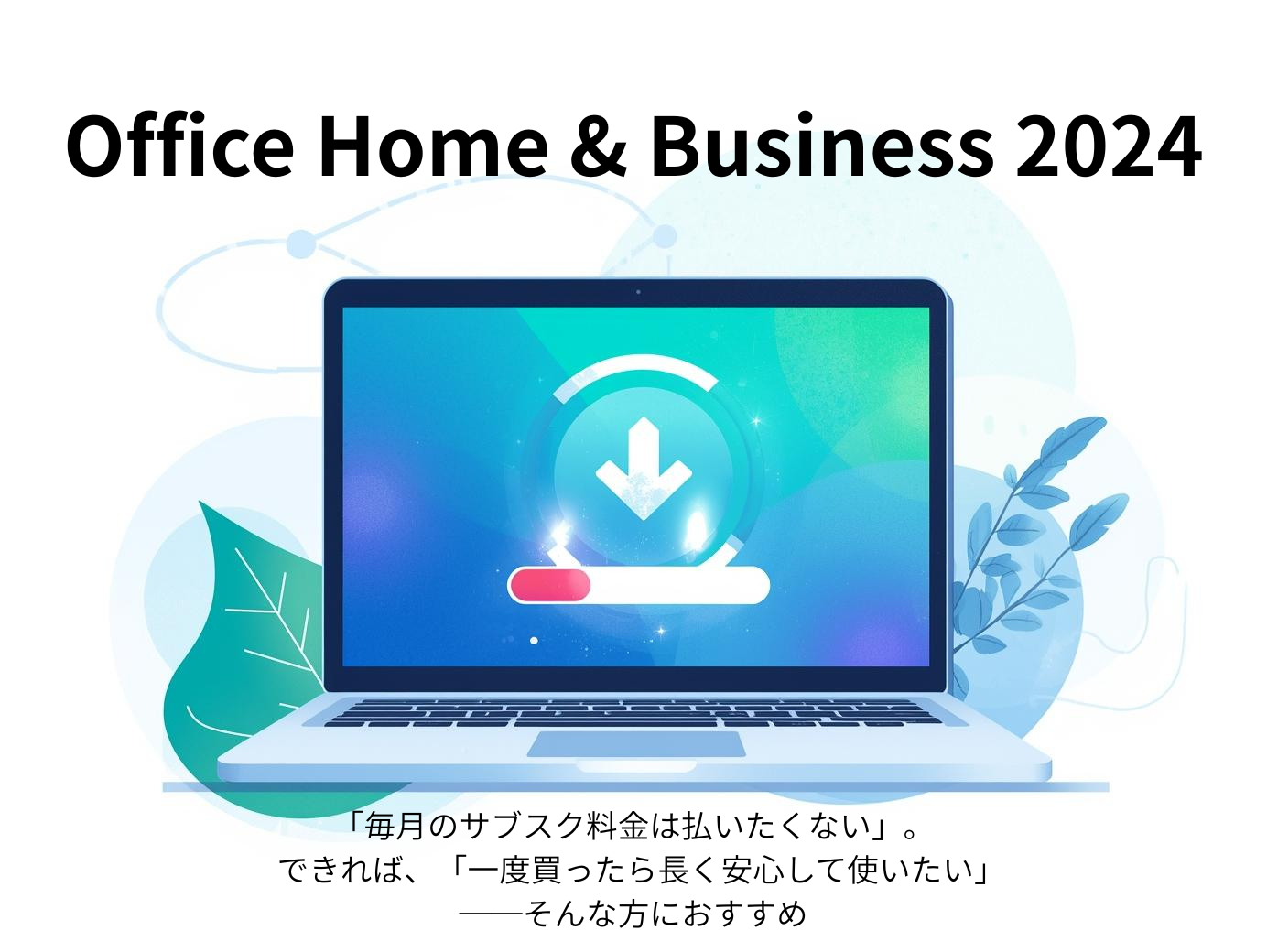 Office Home & Business 2024

「毎月のサブスク料金は払いたくない」。
できれば、「一度買ったら長く安心して使いたい」
——そんな方におすすめ